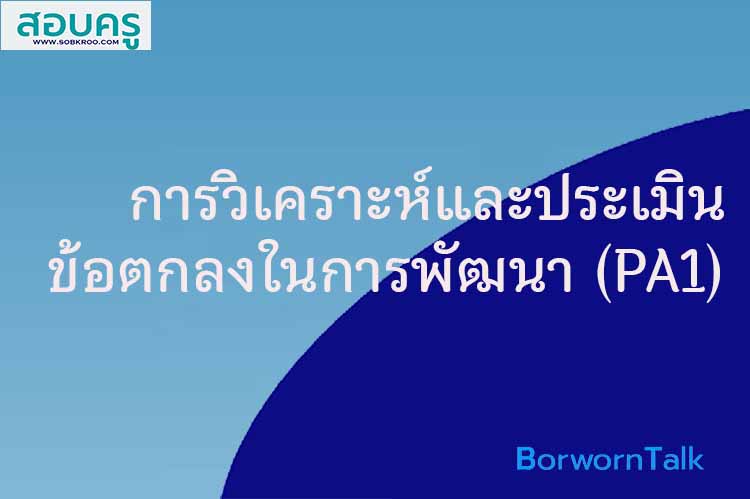 สอบครู
WWW.SOBKROO.COM

การวิเคราะห์และประเมิน ข้อตกลงในการพัฒนา (PA1)

BorwornTalk